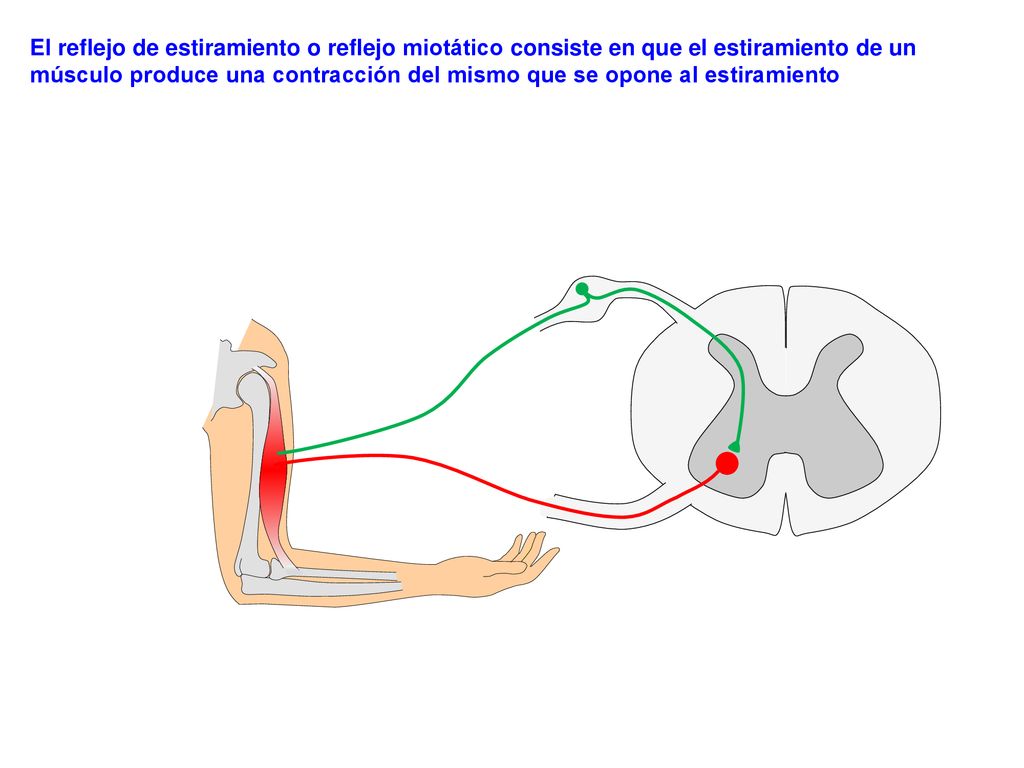 El reflejo de estiramiento o reflejo miotático consiste en que el estiramiento de un músculo produce una contracción del mismo que se opone al estiramiento